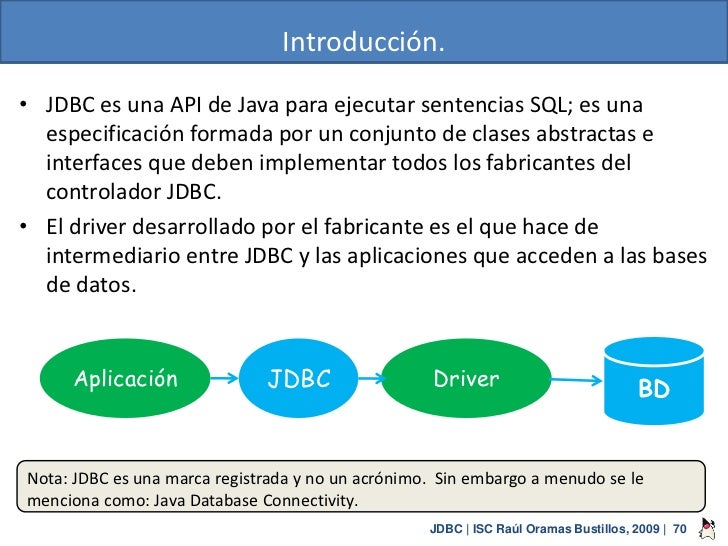 Introducción.

• JDBC es una API de Java para ejecutar sentencias SQL; es una especificación formada por un conjunto de clases abstractas e interfaces que deben implementar todos los fabricantes del controlador JDBC.

• El driver desarrollado por el fabricante es el que hace de intermediario entre JDBC y las aplicaciones que acceden a las bases de datos.

Aplicación

JDBC

Driver

BD

Nota: JDBC es una marca registrada y no un acrónimo. Sin embargo a menudo se le menciona como: Java Database Connectivity.

JDBC | ISC Raúl Oramas Bustillos, 2009 | 70